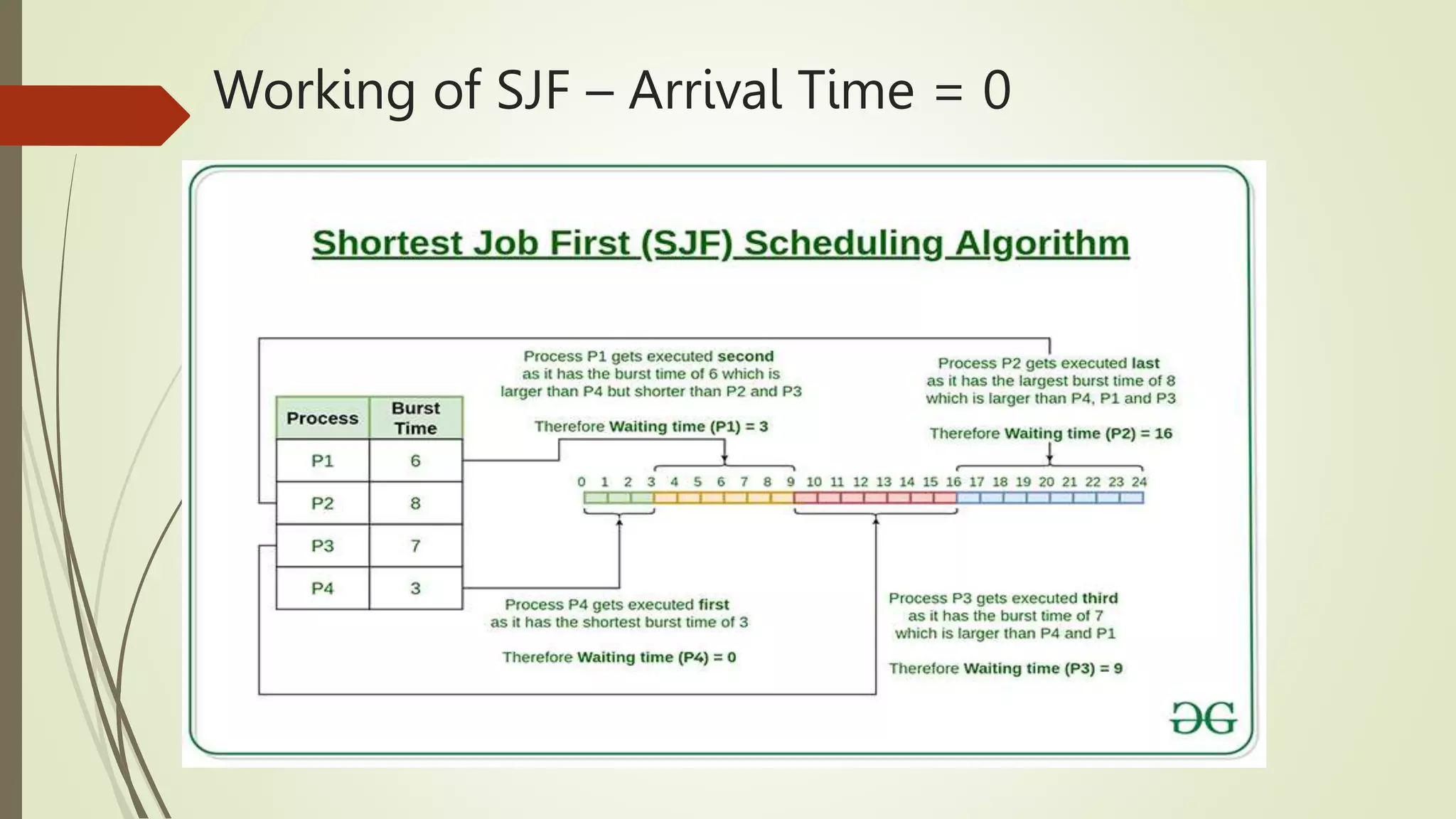 Working of SJF – Arrival Time = 0

Shortest Job First (SJF) Scheduling Algorithm

| Process | Burst Time |
|---|---|
| P1 | 6 |
| P2 | 8 |
| P3 | 7 |
| P4 | 3 |

Process P1 gets executed second as it has the burst time of 6 which is larger than P4 but shorter than P2 and P3

Therefore Waiting time (P1) = 3

Process P2 gets executed last as it has the largest burst time of 8 which is larger than P4, P1 and P3

Therefore Waiting time (P2) = 16

0 1 2 3 4 5 6 7 8 9 10 11 12 13 14 15 16 17 18 19 20 21 22 23 24

Process P4 gets executed first as it has the shortest burst time of 3

Therefore Waiting time (P4) = 0

Process P3 gets executed third as it has the burst time of 7 which is larger than P4 and P1

Therefore Waiting time (P3) = 9

GG